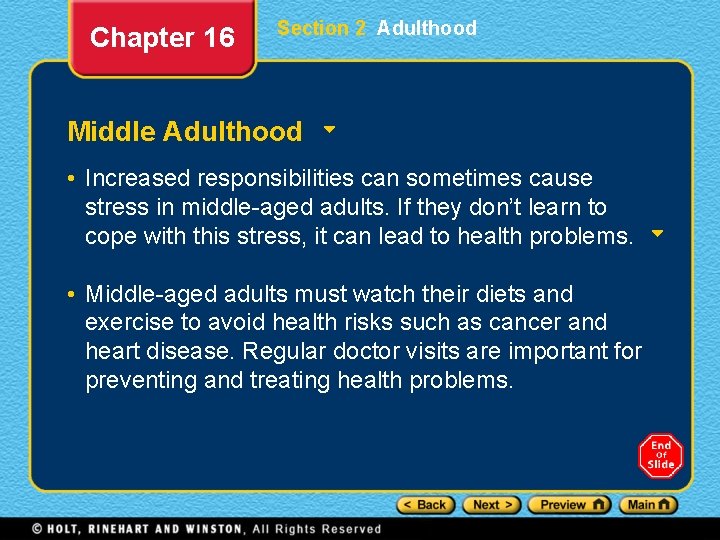 Chapter 16

Section 2 Adulthood

Middle Adulthood

• Increased responsibilities can sometimes cause stress in middle-aged adults. If they don't learn to cope with this stress, it can lead to health problems.

• Middle-aged adults must watch their diets and exercise to avoid health risks such as cancer and heart disease. Regular doctor visits are important for preventing and treating health problems.

End Of Slide

< Back Next > Preview Main

© HOLT, RINEHART AND WINSTON, All Rights Reserved